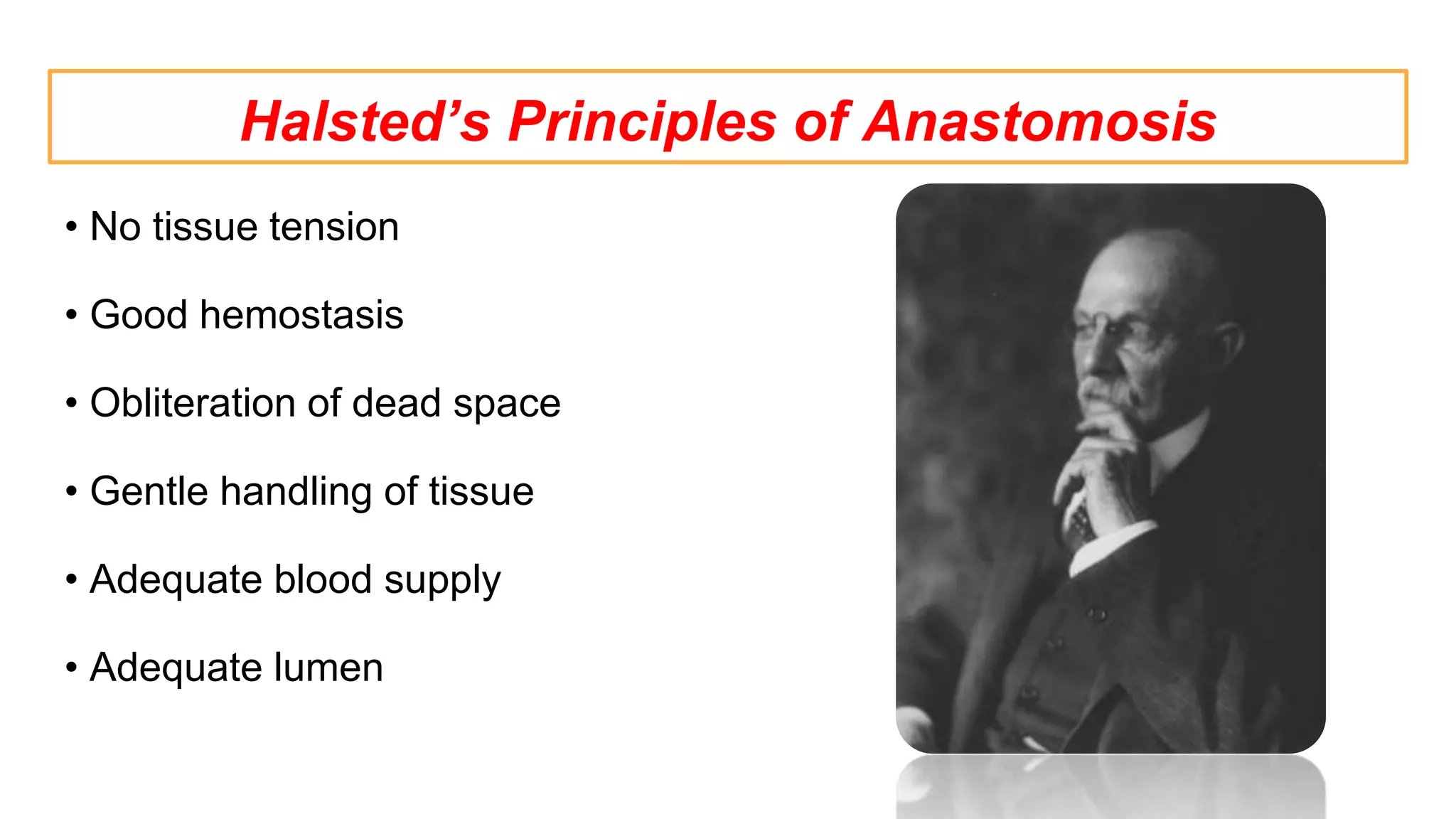 Halsted’s Principles of Anastomosis

• No tissue tension

• Good hemostasis

• Obliteration of dead space

• Gentle handling of tissue

• Adequate blood supply

• Adequate lumen